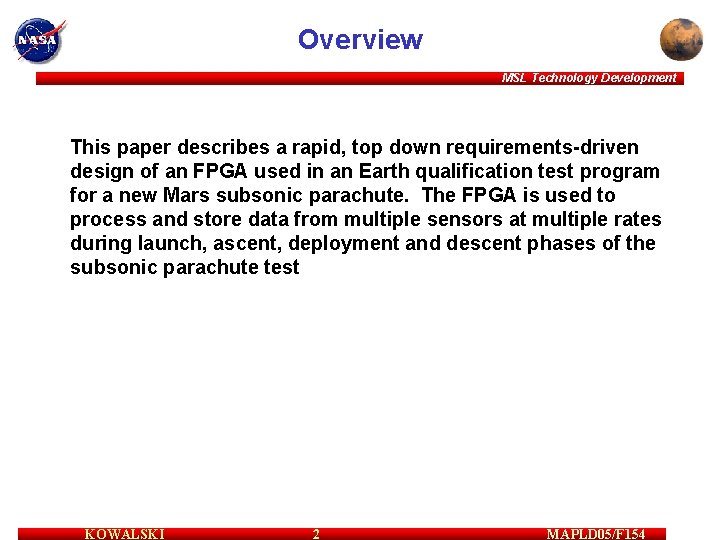 NASA

Overview

MSL Technology Development

This paper describes a rapid, top down requirements-driven design of an FPGA used in an Earth qualification test program for a new Mars subsonic parachute. The FPGA is used to process and store data from multiple sensors at multiple rates during launch, ascent, deployment and descent phases of the subsonic parachute test

KOWALSKI 2 MAPLD05/F154